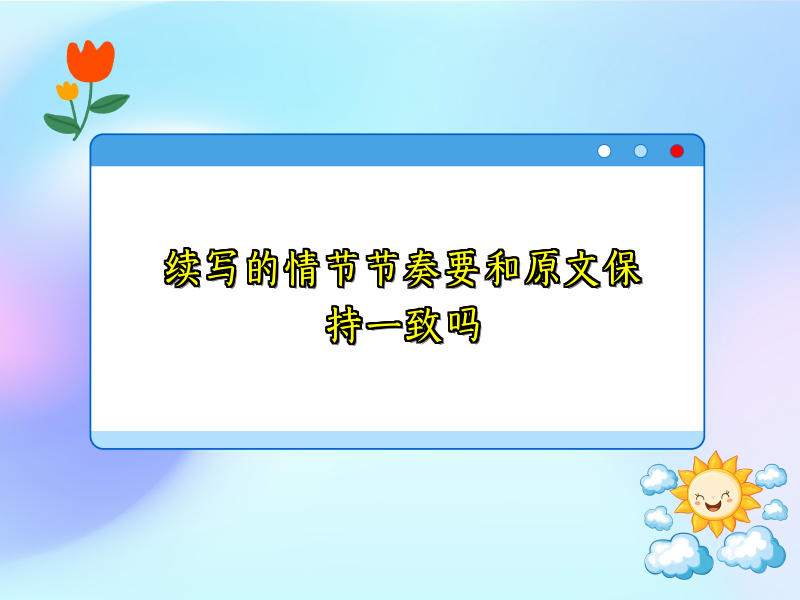 续写的情节节奏要和原文保持一致吗